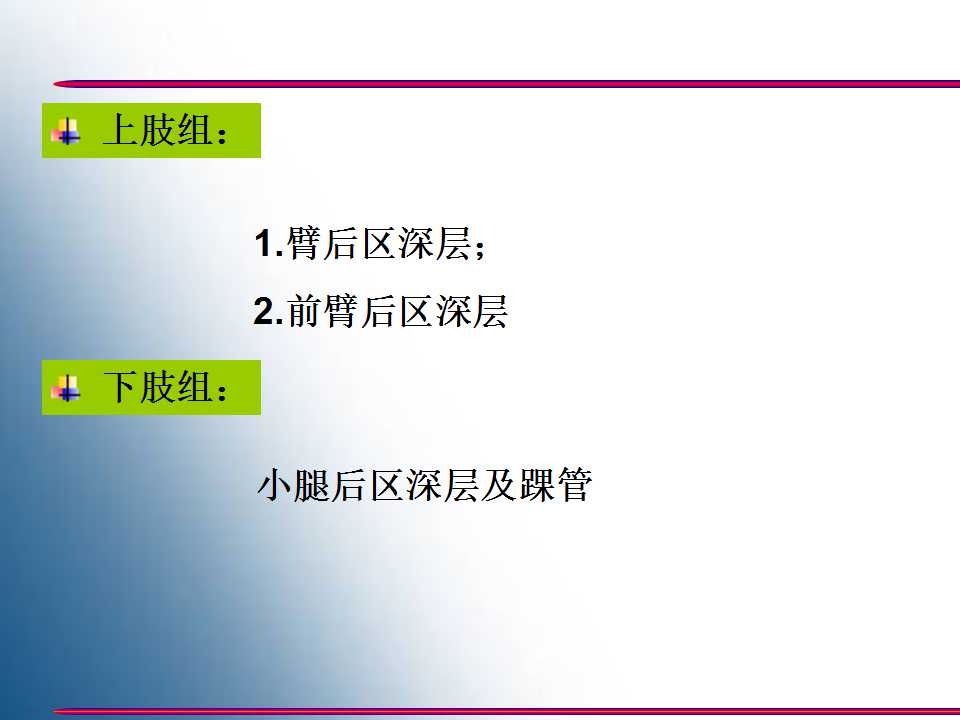 上肢组：

1.臂后区深层；

2.前臂后区深层

下肢组：

小腿后区深层及踝管